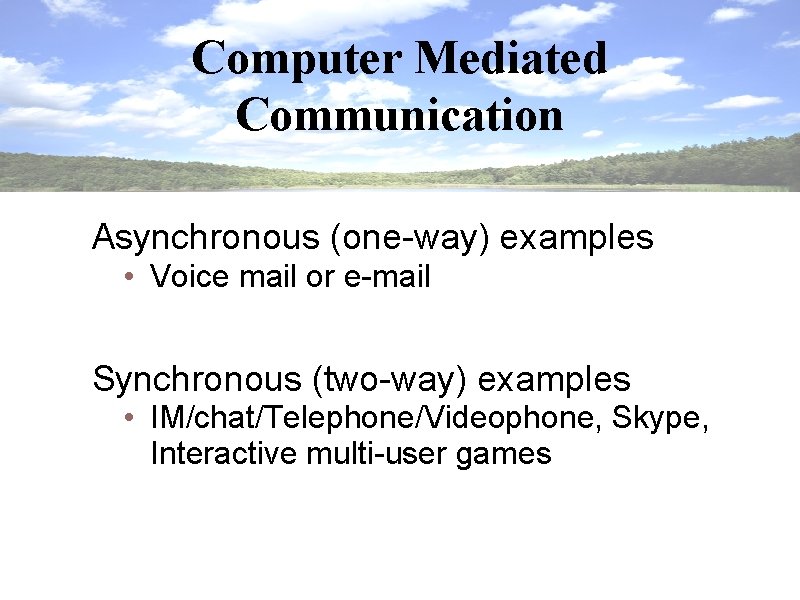 Computer Mediated Communication

Asynchronous (one-way) examples
• Voice mail or e-mail

Synchronous (two-way) examples
• IM/chat/Telephone/Videophone, Skype, Interactive multi-user games